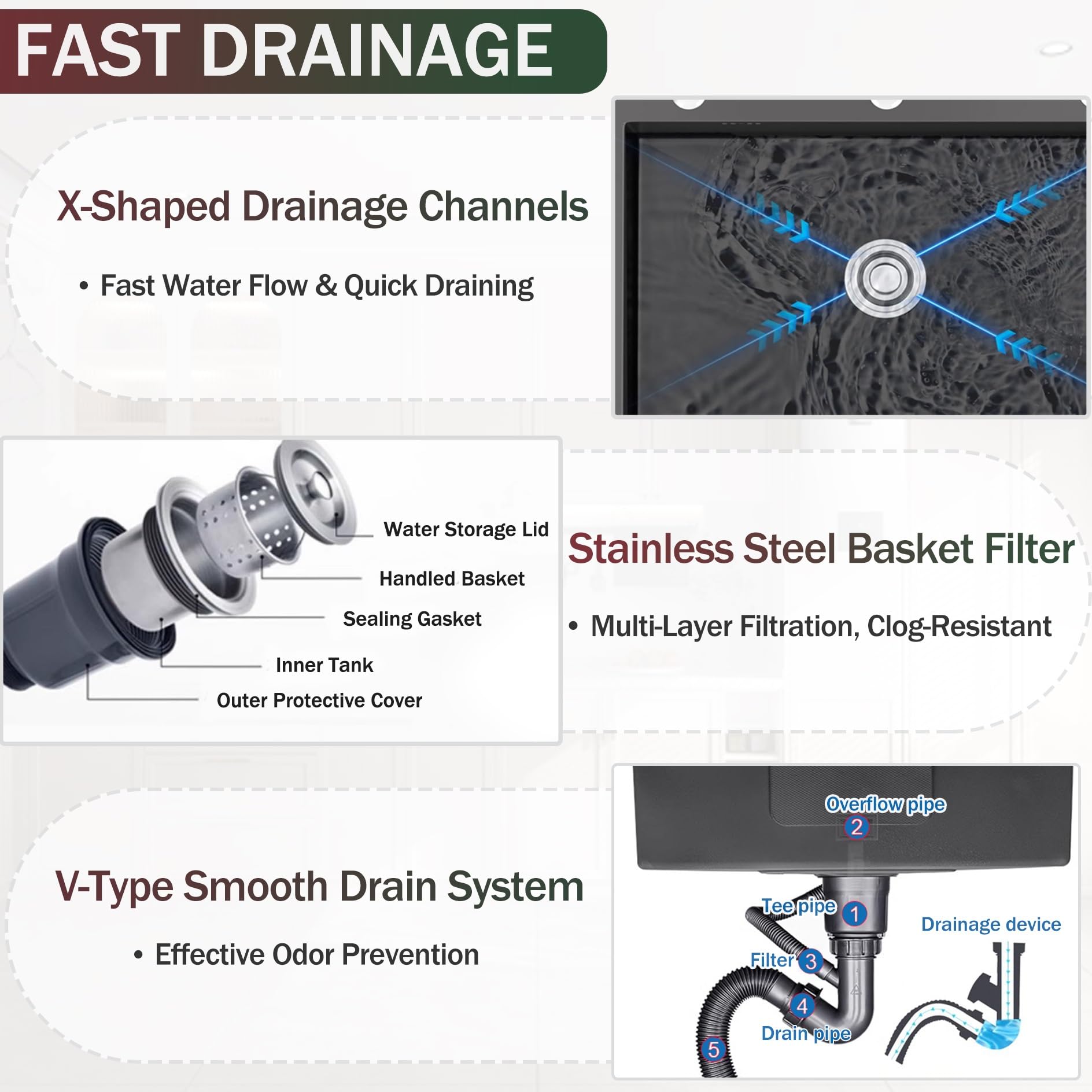 FAST DRAINAGE

X-Shaped Drainage Channels

• Fast Water Flow & Quick Draining

Water Storage Lid

Handled Basket

Sealing Gasket

Inner Tank

Outer Protective Cover

Stainless Steel Basket Filter

• Multi-Layer Filtration, Clog-Resistant

V-Type Smooth Drain System

• Effective Odor Prevention

Overflow pipe
2
Tee pipe
1
Drainage device
Filter
3
4
Drain pipe
5